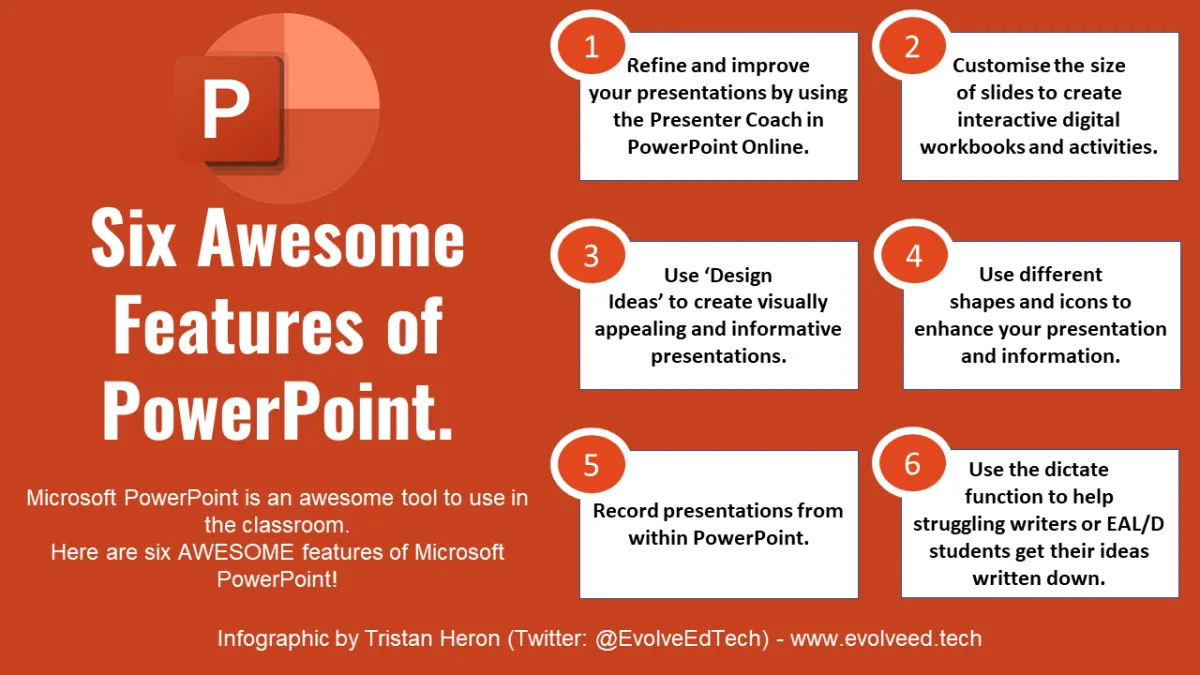 P

Six Awesome Features of PowerPoint.

Microsoft PowerPoint is an awesome tool to use in the classroom.
Here are six AWESOME features of Microsoft PowerPoint!

1
Refine and improve your presentations by using the Presenter Coach in PowerPoint Online.

2
Customise the size of slides to create interactive digital workbooks and activities.

3
Use 'Design Ideas' to create visually appealing and informative presentations.

4
Use different shapes and icons to enhance your presentation and information.

5
Record presentations from within PowerPoint.

6
Use the dictate function to help struggling writers or EAL/D students get their ideas written down.

Infographic by Tristan Heron (Twitter: @EvolveEdTech) - www.evolveed.tech